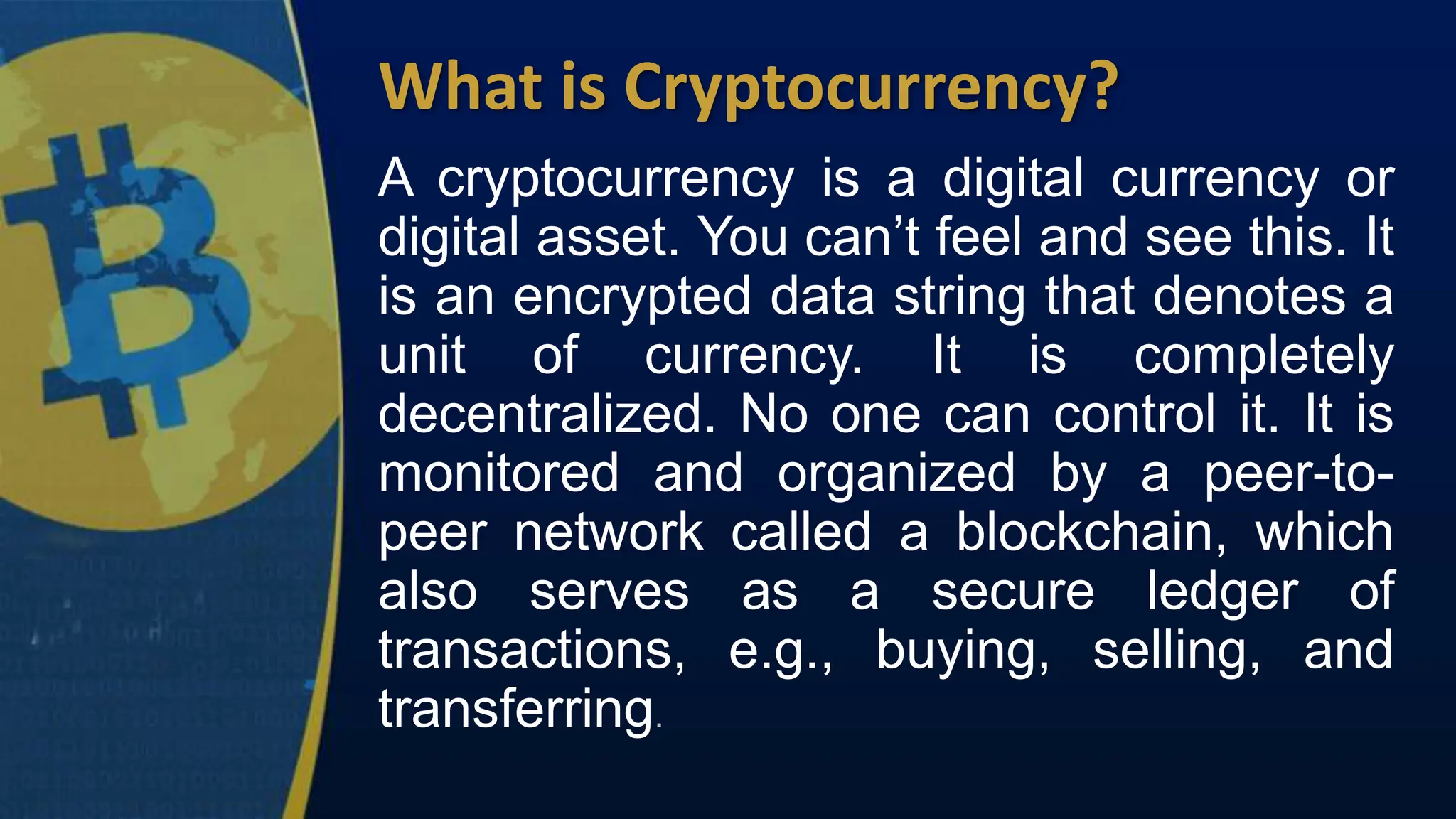 What is Cryptocurrency?

A cryptocurrency is a digital currency or digital asset. You can’t feel and see this. It is an encrypted data string that denotes a unit of currency. It is completely decentralized. No one can control it. It is monitored and organized by a peer-to-peer network called a blockchain, which also serves as a secure ledger of transactions, e.g., buying, selling, and transferring.